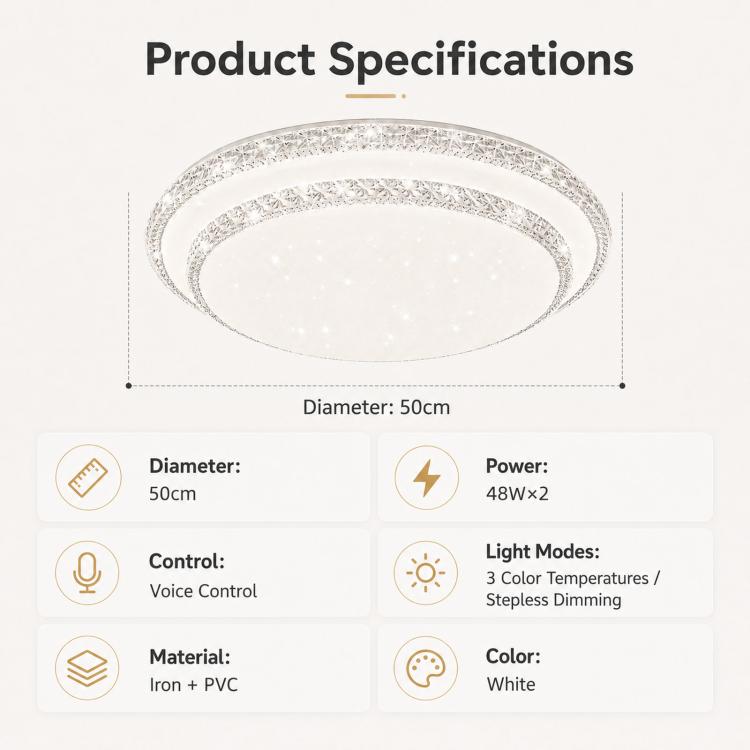 Product Specifications

Diameter: 50cm

Diameter:
50cm

Power:
48W×2

Control:
Voice Control

Light Modes:
3 Color Temperatures / Stepless Dimming

Material:
Iron + PVC

Color:
White